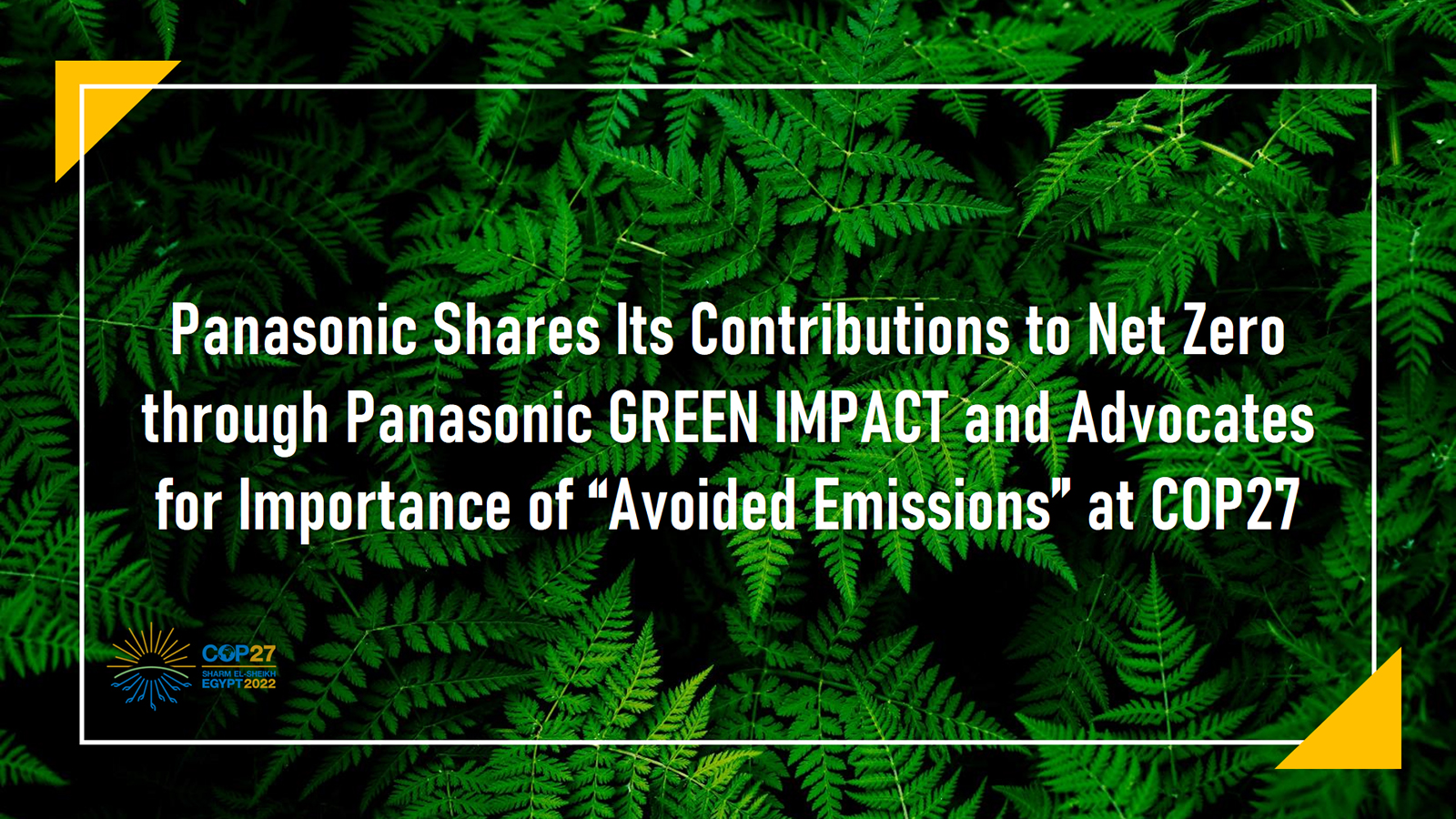 Panasonic Shares Its Contributions to Net Zero through Panasonic GREEN IMPACT and Advocates for Importance of “Avoided Emissions” at COP27

COP27
SHARM EL-SHEIKH
EGYPT 2022